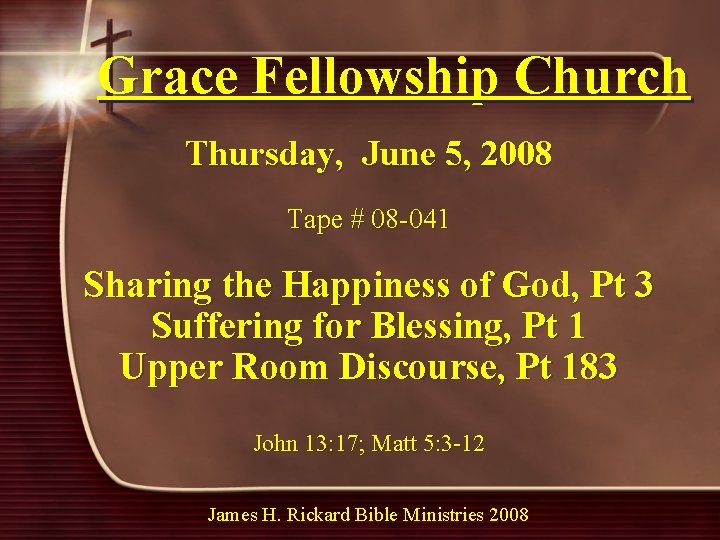 Grace Fellowship Church

Thursday, June 5, 2008

Tape # 08-041

Sharing the Happiness of God, Pt 3
Suffering for Blessing, Pt 1
Upper Room Discourse, Pt 183

John 13:17; Matt 5:3-12

James H. Rickard Bible Ministries 2008